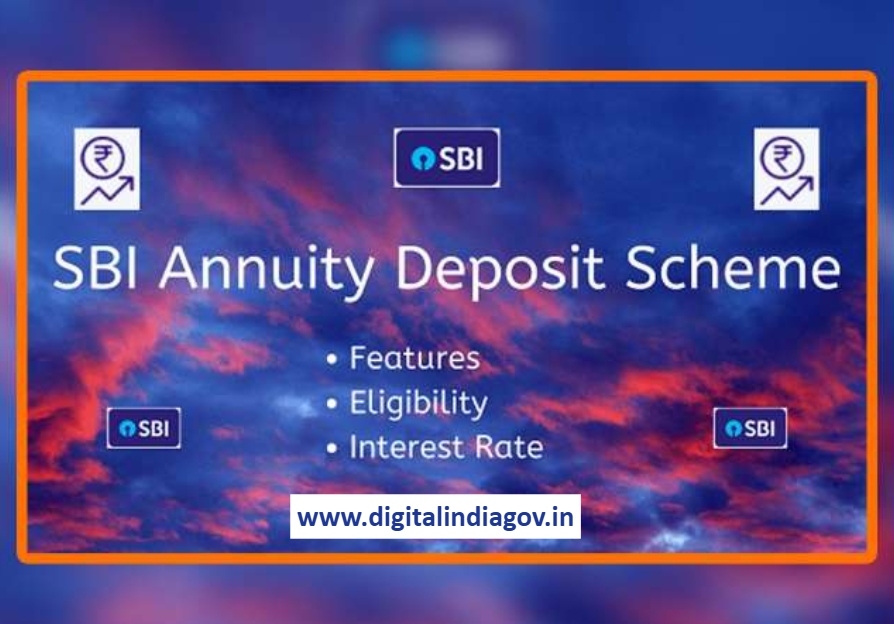 ₹

SBI

₹

SBI Annuity Deposit Scheme

• Features
• Eligibility
• Interest Rate

SBI

SBI

www.digitalindiagov.in